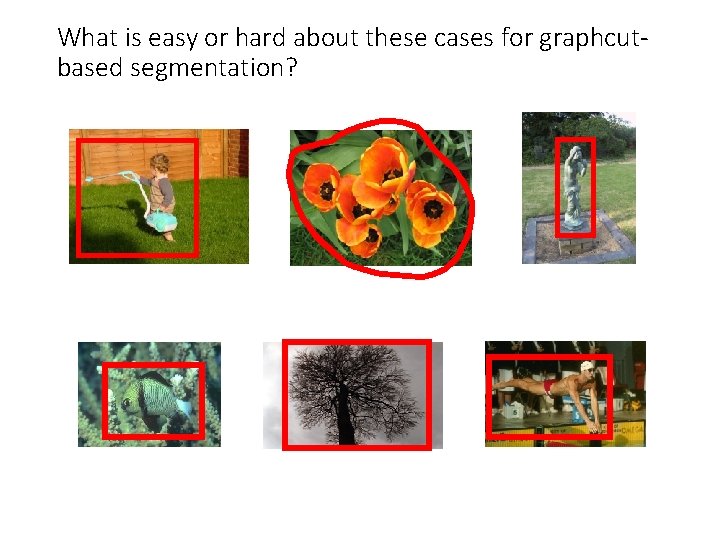 What is easy or hard about these cases for graphcut-based segmentation?